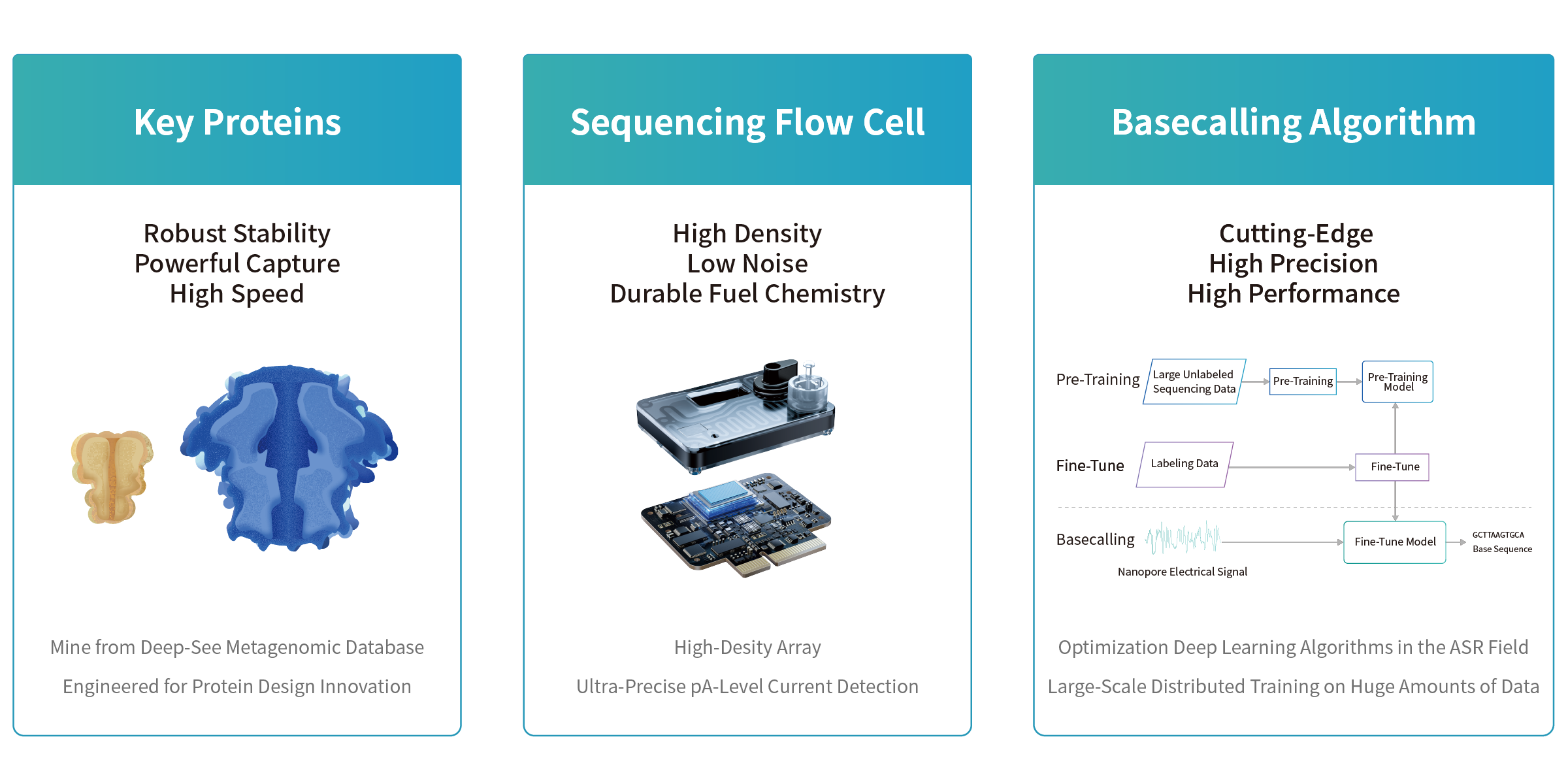 Key Proteins

Robust Stability
Powerful Capture
High Speed

Mine from Deep-See Metagenomic Database

Engineered for Protein Design Innovation

Sequencing Flow Cell

High Density
Low Noise
Durable Fuel Chemistry

High-Desity Array

Ultra-Precise pA-Level Current Detection

Basecalling Algorithm

Cutting-Edge
High Precision
High Performance

Pre-Training
Large Unlabeled Sequencing Data
Pre-Training
Pre-Training Model

Fine-Tune
Labeling Data
Fine-Tune

Basecalling
Nanopore Electrical Signal
Fine-Tune Model
GCTTAAGTGCA
Base Sequence

Optimization Deep Learning Algorithms in the ASR Field

Large-Scale Distributed Training on Huge Amounts of Data